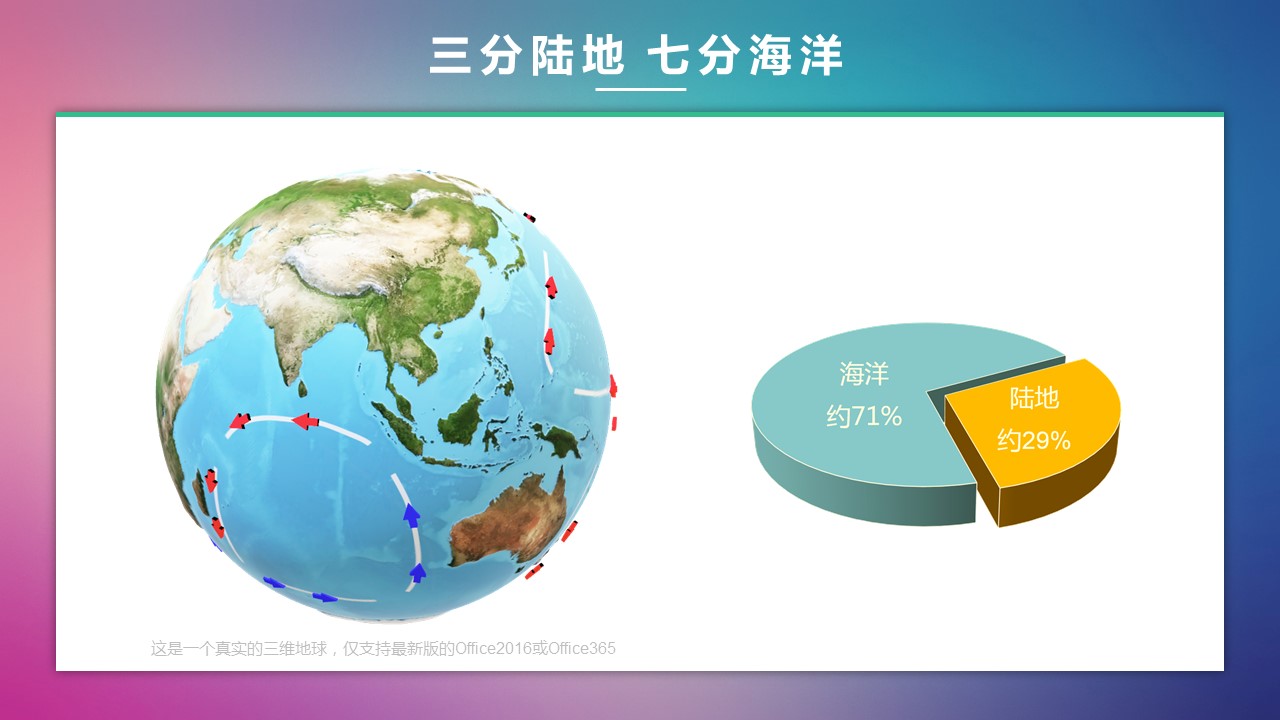 三分陆地 七分海洋

海洋
约71%

陆地
约29%

这是一个真实的三维地球，仅支持最新版的Office2016或Office365